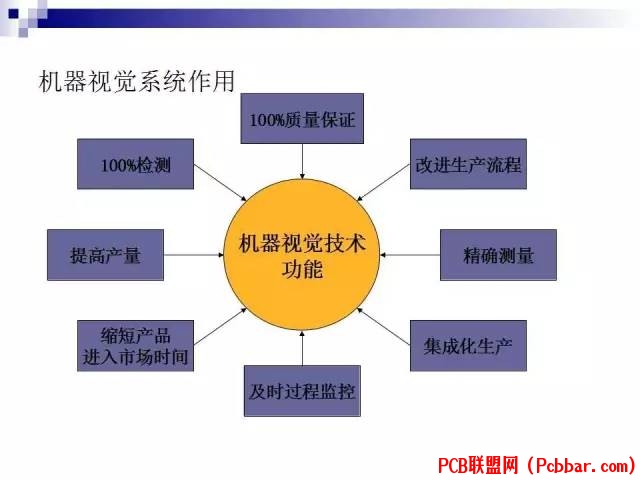 机器视觉系统作用

100%质量保证

100%检测

改进生产流程

提高产量

机器视觉技术功能

精确测量

缩短产品进入市场时间

集成化生产

及时过程监控

PCB联盟网（Pcbbar.com）